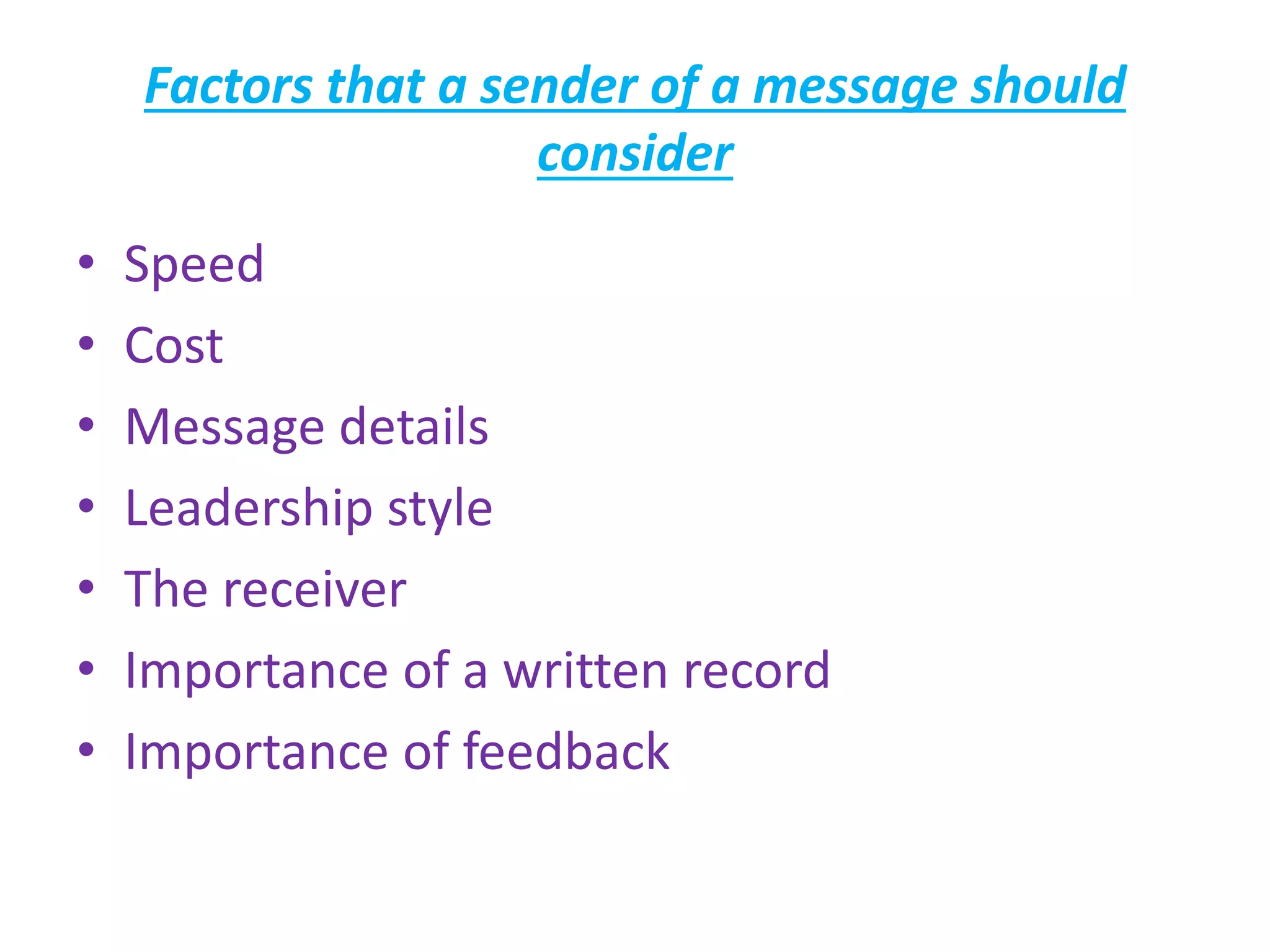 Factors that a sender of a message should consider

• Speed
• Cost
• Message details
• Leadership style
• The receiver
• Importance of a written record
• Importance of feedback